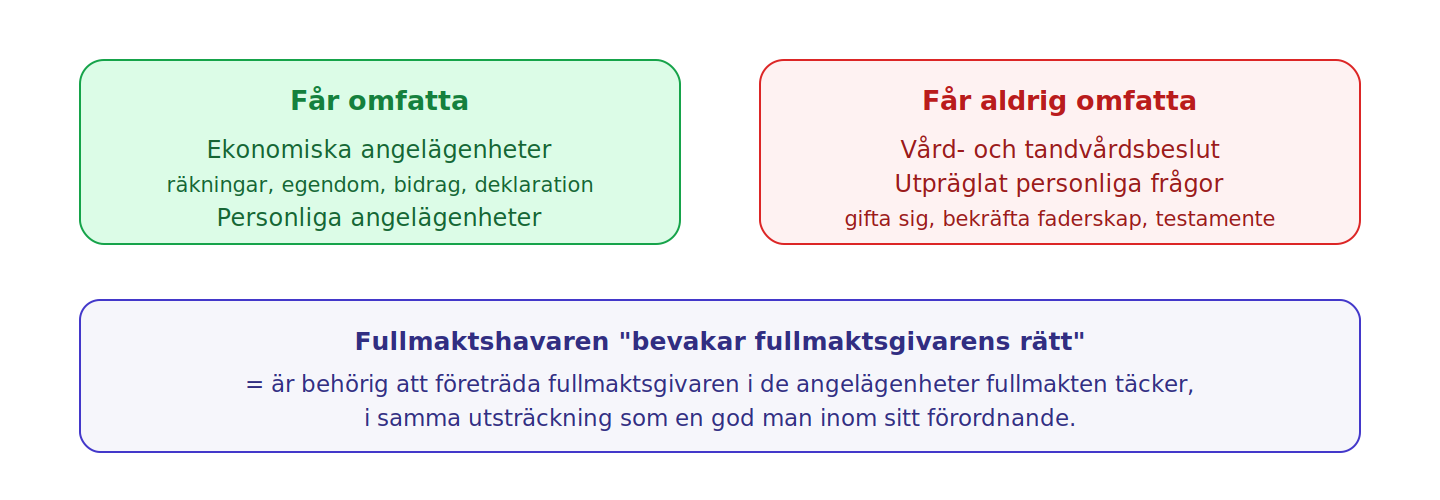 Får omfatta

Ekonomiska angelägenheter
räkningar, egendom, bidrag, deklaration
Personliga angelägenheter

Får aldrig omfatta

Vård- och tandvårdsbeslut
Utpräglat personliga frågor
gifta sig, bekräfta faderskap, testamente

Fullmaktshavaren "bevakar fullmaktsgivarens rätt"

= är behörig att företräda fullmaktsgivaren i de angelägenheter fullmakten täcker, i samma utsträckning som en god man inom sitt förordnande.